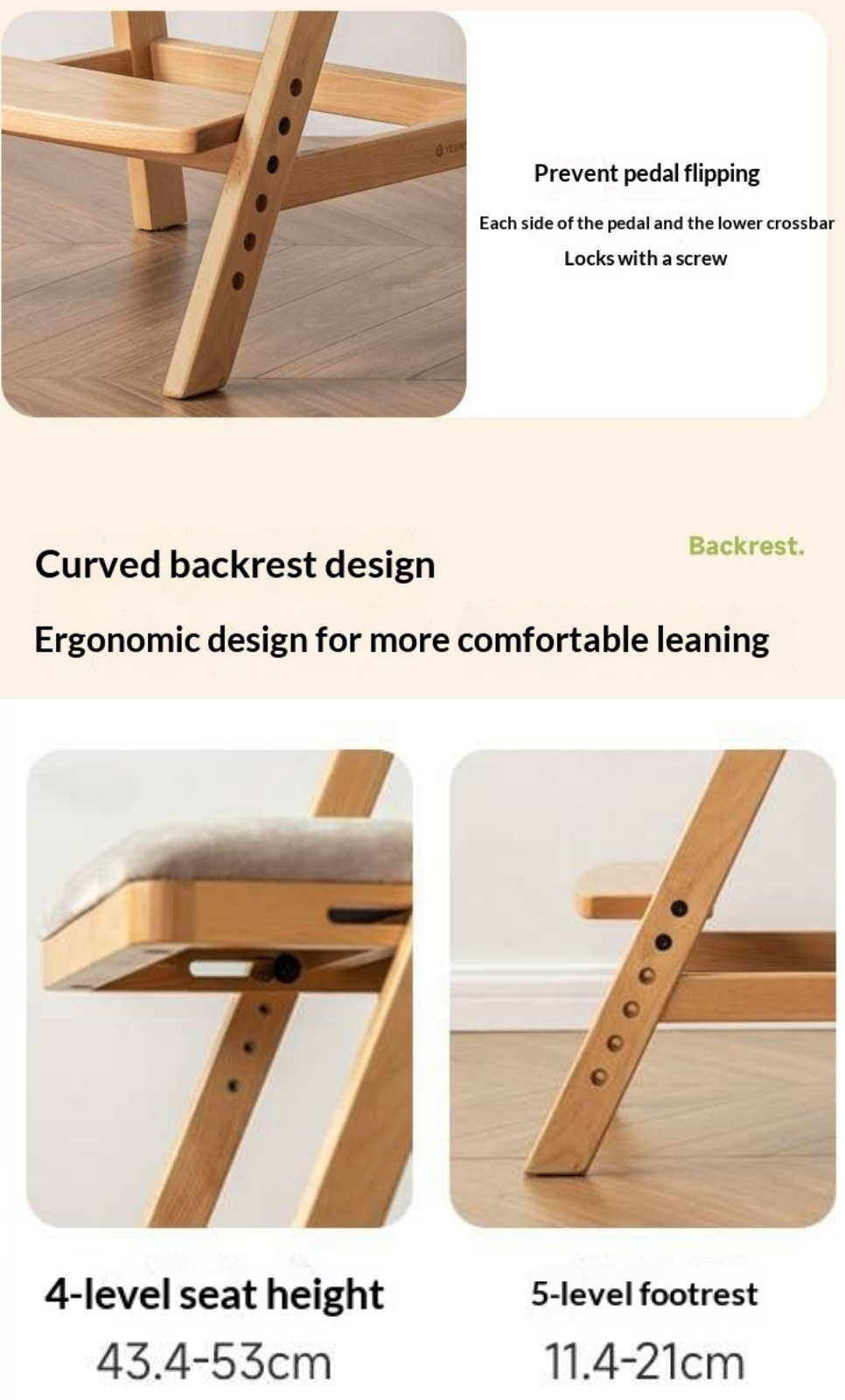 Prevent pedal flipping

Each side of the pedal and the lower crossbar

Locks with a screw

Backrest.

Curved backrest design

Ergonomic design for more comfortable leaning

4-level seat height

43.4-53cm

5-level footrest

11.4-21cm